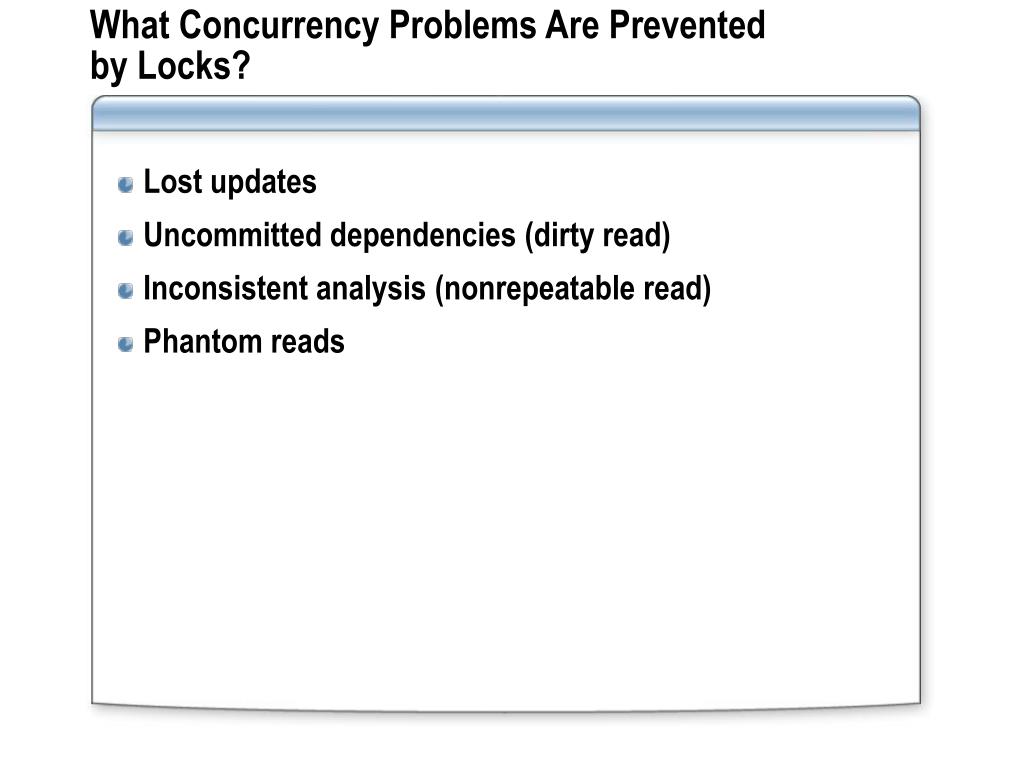 What Concurrency Problems Are Prevented by Locks?

Lost updates
Uncommitted dependencies (dirty read)
Inconsistent analysis (nonrepeatable read)
Phantom reads